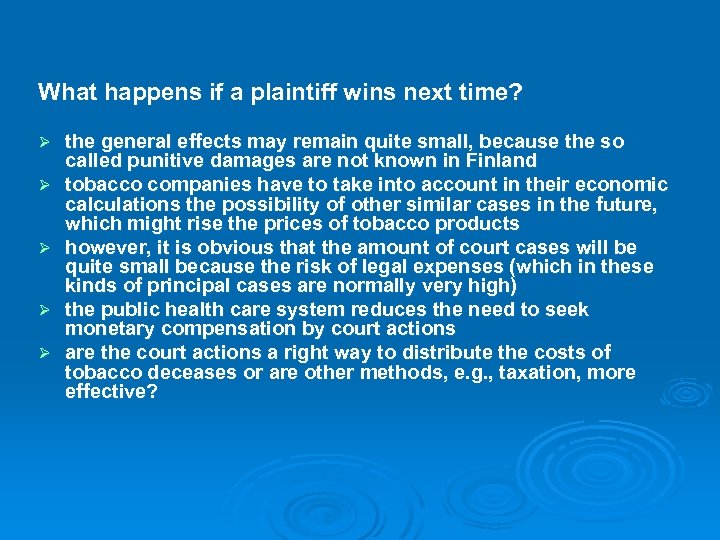 What happens if a plaintiff wins next time?

➢ the general effects may remain quite small, because the so called punitive damages are not known in Finland
➢ tobacco companies have to take into account in their economic calculations the possibility of other similar cases in the future, which might rise the prices of tobacco products
➢ however, it is obvious that the amount of court cases will be quite small because the risk of legal expenses (which in these kinds of principal cases are normally very high)
➢ the public health care system reduces the need to seek monetary compensation by court actions
➢ are the court actions a right way to distribute the costs of tobacco deceases or are other methods, e.g., taxation, more effective?